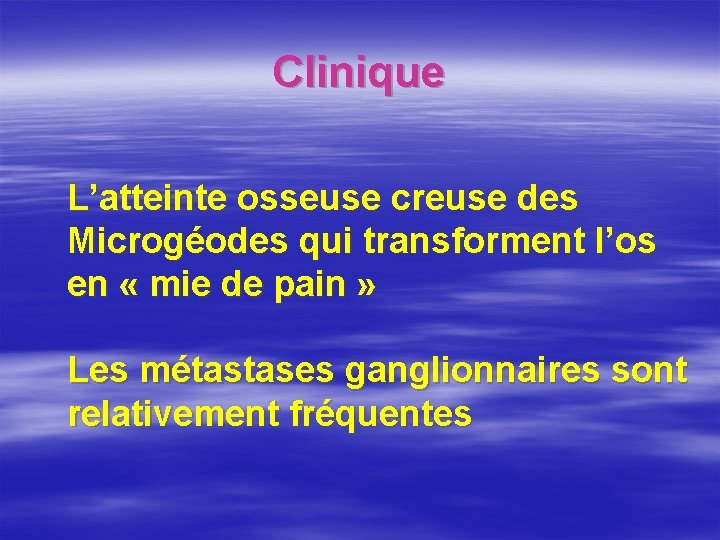 Clinique

L’atteinte osseuse creuse des Microgéodes qui transforment l’os en « mie de pain »

Les métastases ganglionnaires sont relativement fréquentes